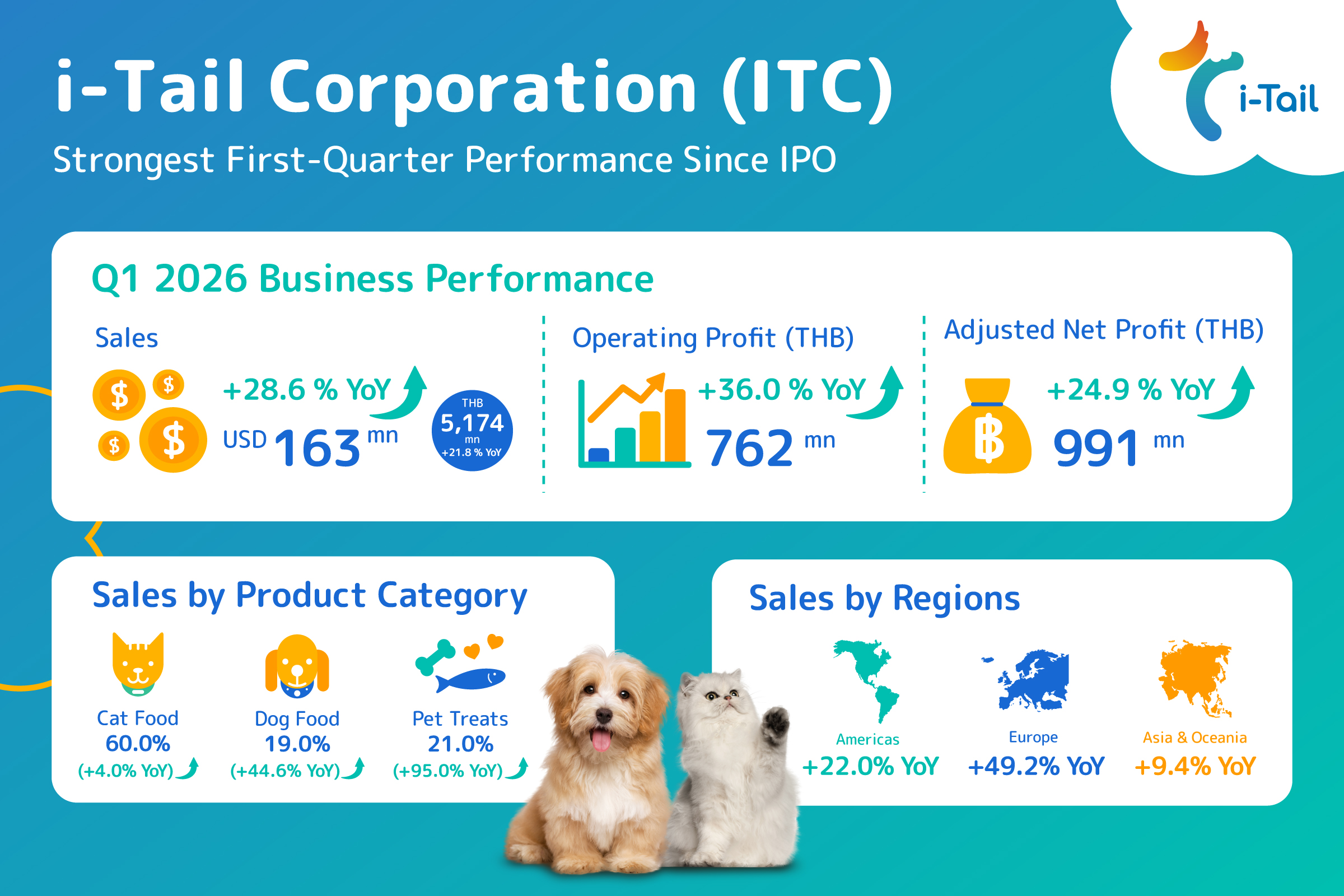 i-Tail Corporation (ITC)

Strongest First-Quarter Performance Since IPO

i-Tail

Q1 2026 Business Performance

Sales

+28.6 % YoY

USD 163 mn

THB 5,174 mn +21.8 % YoY

Operating Profit (THB)

+36.0 % YoY

762 mn

Adjusted Net Profit (THB)

+24.9 % YoY

991 mn

Sales by Product Category

Cat Food 60.0% (+4.0% YoY)

Dog Food 19.0% (+44.6% YoY)

Pet Treats 21.0% (+95.0% YoY)

Sales by Regions

Americas +22.0% YoY

Europe +49.2% YoY

Asia & Oceania +9.4% YoY